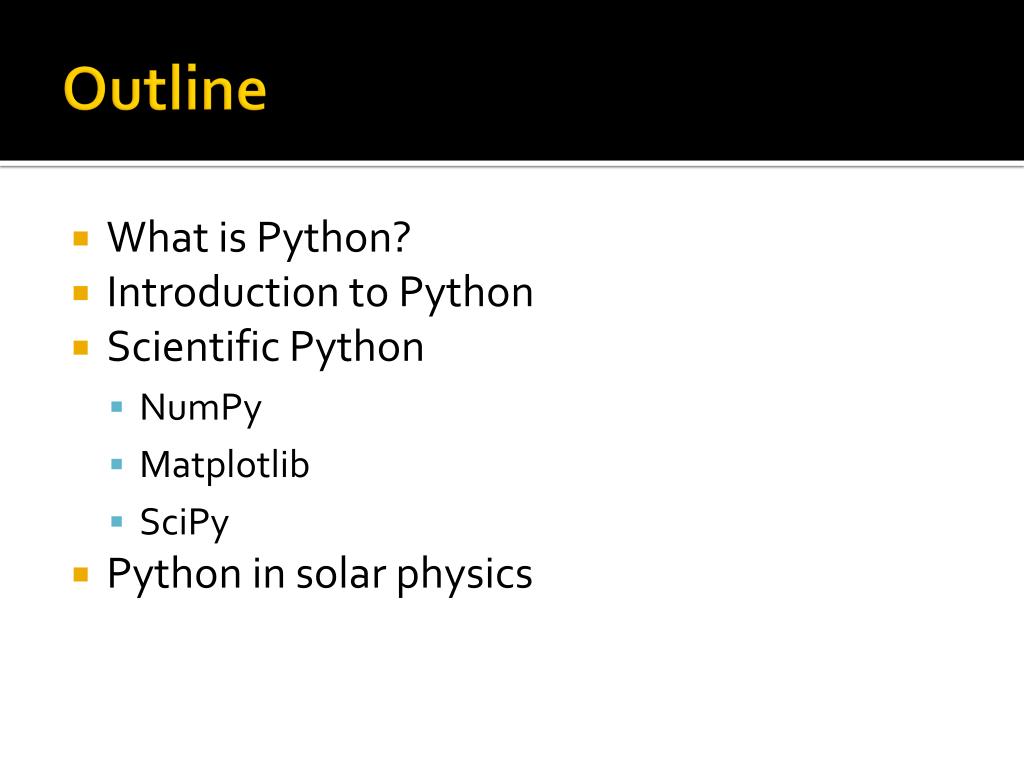 Outline

- What is Python?
- Introduction to Python
- Scientific Python
  - NumPy
  - Matplotlib
  - SciPy
- Python in solar physics